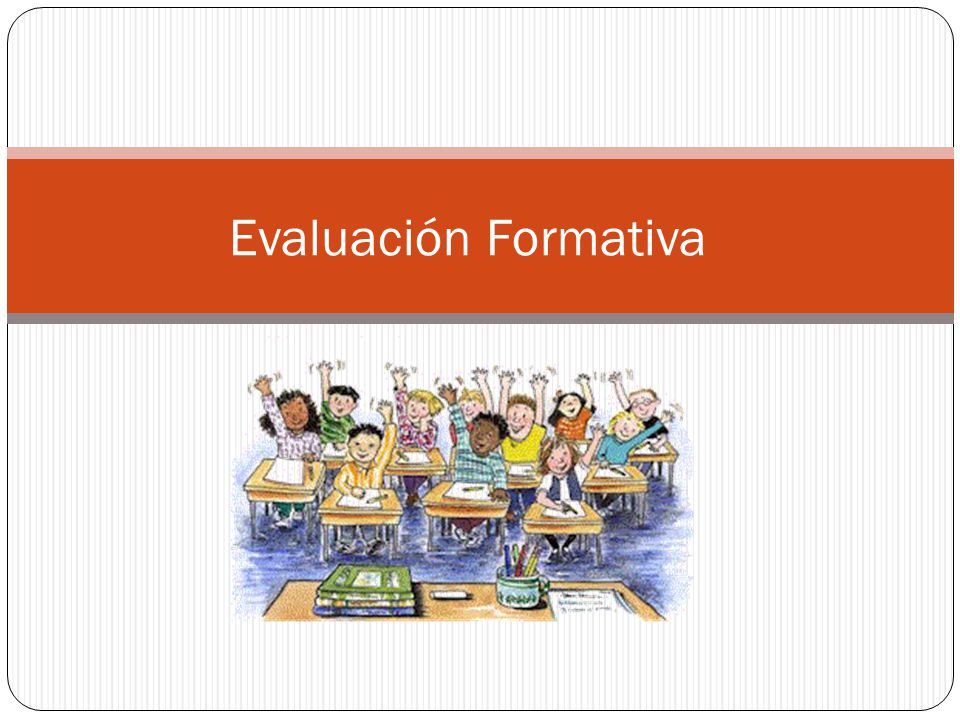 Evaluación Formativa